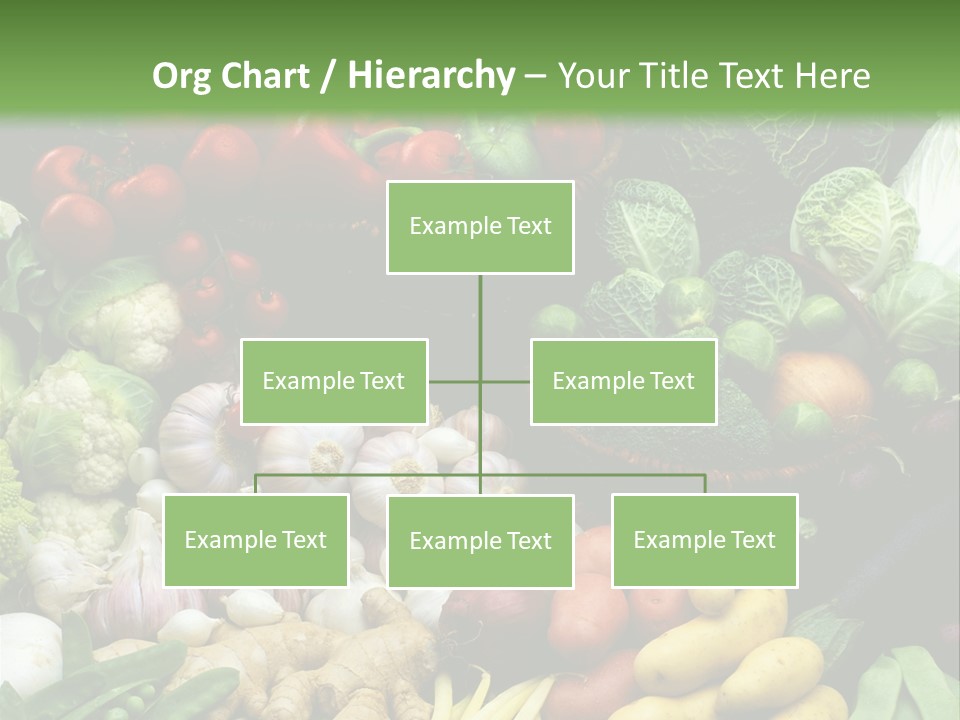 Org Chart / Hierarchy – Your Title Text Here

Example Text

Example Text

Example Text

Example Text

Example Text

Example Text